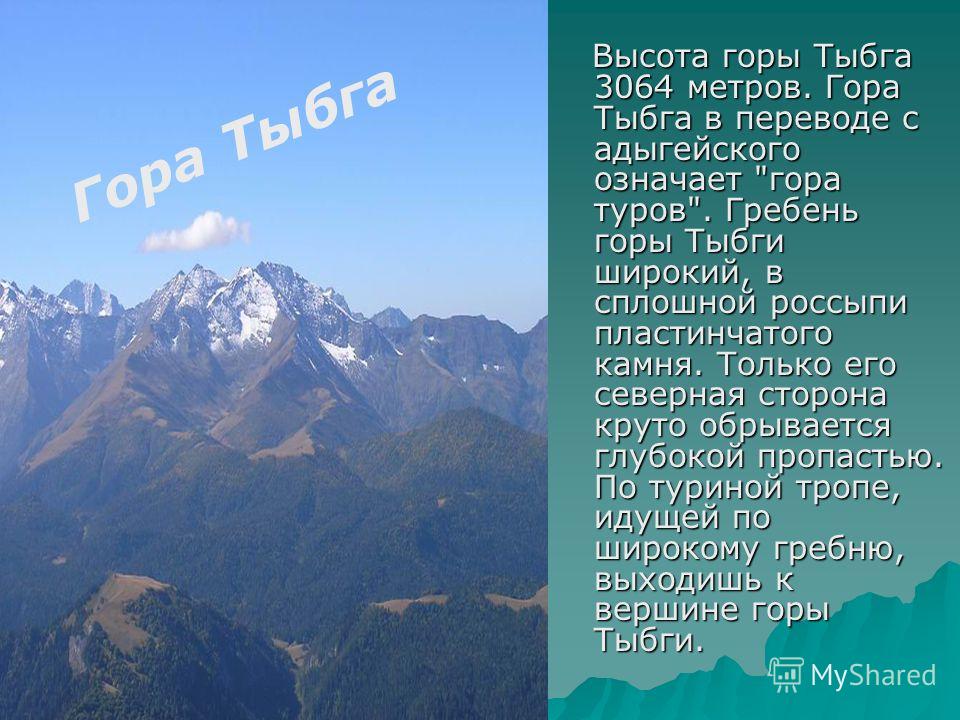 Гора Тыбга

Высота горы Тыбга 3064 метров. Гора Тыбга в переводе с адыгейского означает "гора туров". Гребень горы Тыбги широкий, в сплошной россыпи пластинчатого камня. Только его северная сторона круто обрывается глубокой пропастью. По туриной тропе, идущей по широкому гребню, выходишь к вершине горы Тыбги.

MyShared